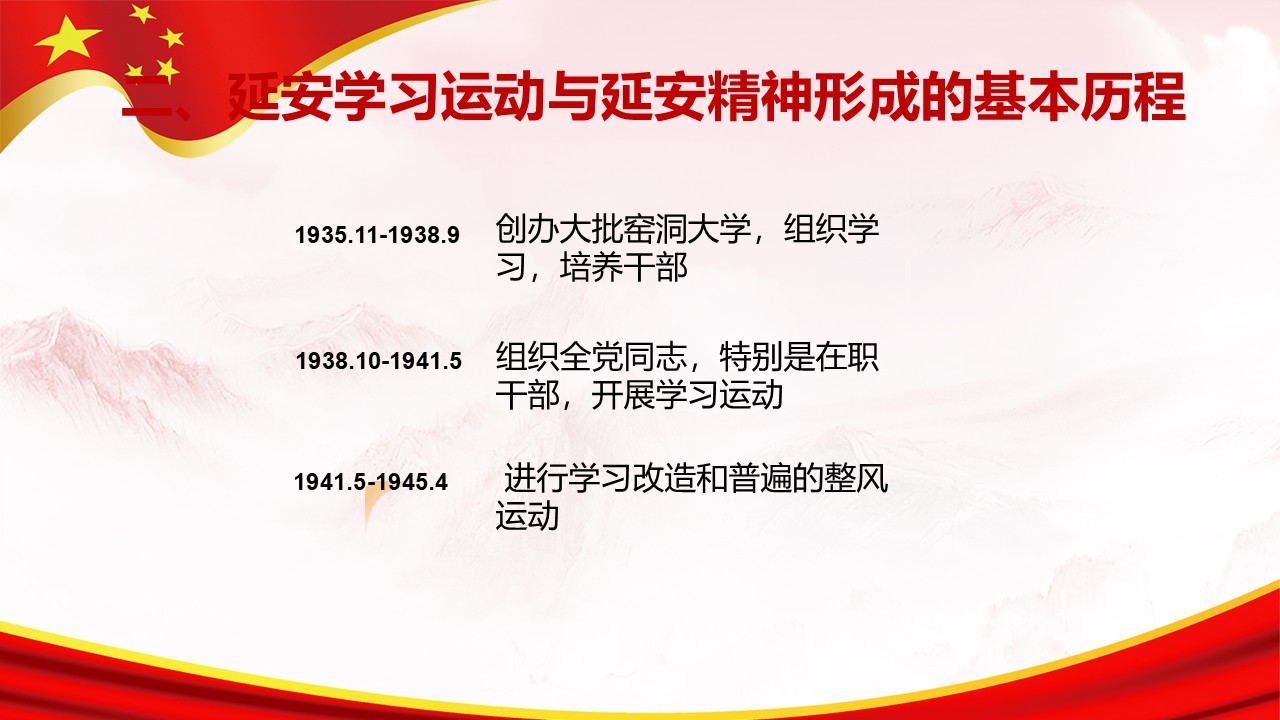 二、延安学习运动与延安精神形成的基本历程

1935.11-1938.9 创办大批窑洞大学，组织学习，培养干部

1938.10-1941.5 组织全党同志，特别是在职干部，开展学习运动

1941.5-1945.4 进行学习改造和普遍的整风运动